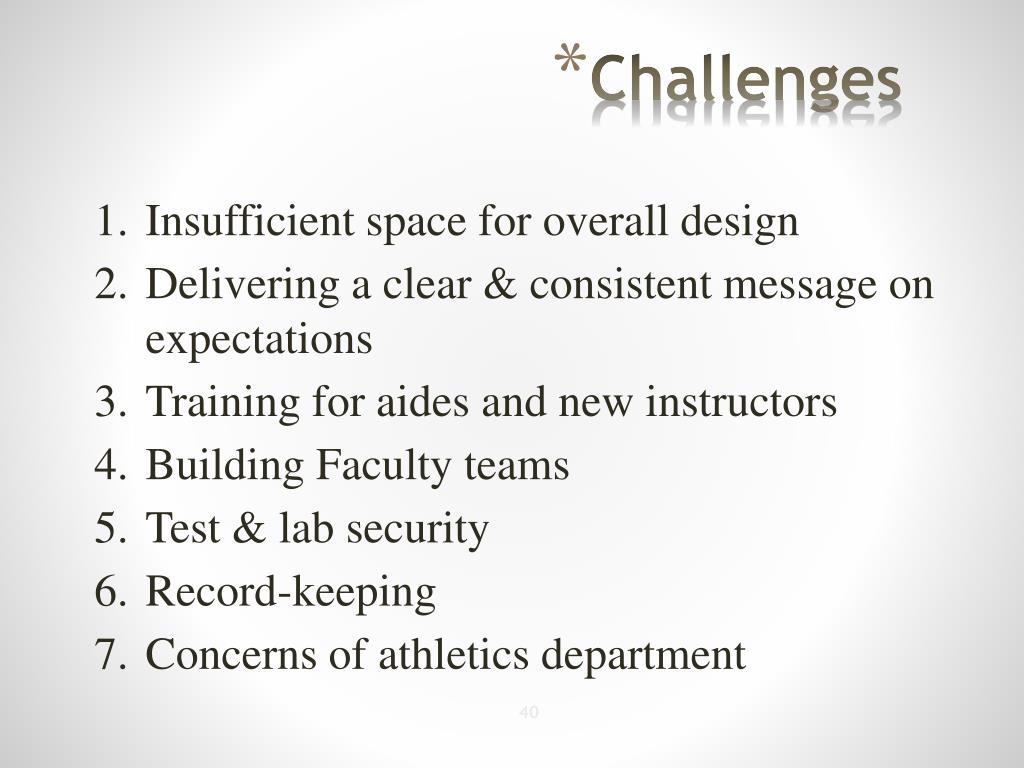 *Challenges

1. Insufficient space for overall design
2. Delivering a clear & consistent message on expectations
3. Training for aides and new instructors
4. Building Faculty teams
5. Test & lab security
6. Record-keeping
7. Concerns of athletics department

40